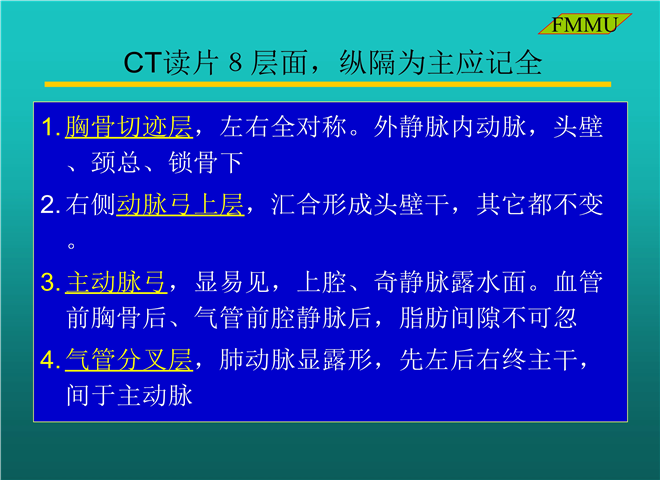 FMMU

CT读片 8 层面，纵隔为主应记全

1. 胸骨切迹层，左右全对称。外静脉内动脉，头壁、颈总、锁骨下

2. 右侧动脉弓上层，汇合形成头壁干，其它都不变。

3. 主动脉弓，显易见，上腔、奇静脉露水面。血管前胸骨后、气管前腔静脉后，脂肪间隙不可忽

4. 气管分叉层，肺动脉显露形，先左后右终主干，间于主动脉